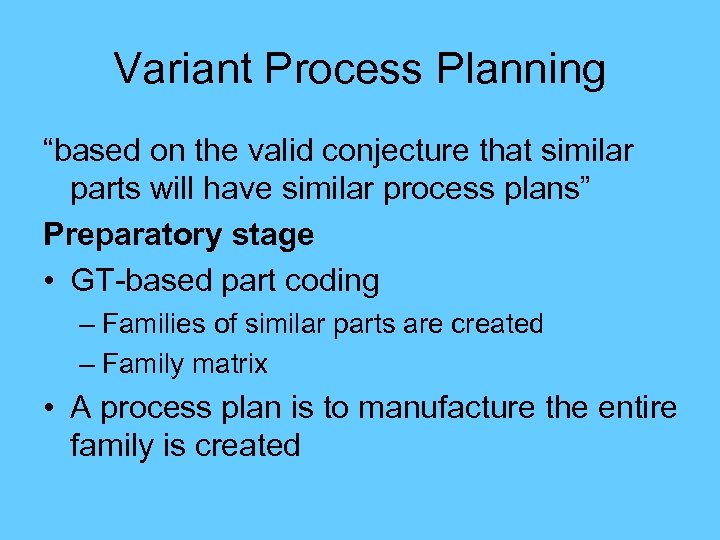 Variant Process Planning

“based on the valid conjecture that similar parts will have similar process plans”

Preparatory stage

• GT-based part coding
– Families of similar parts are created
– Family matrix
• A process plan is to manufacture the entire family is created